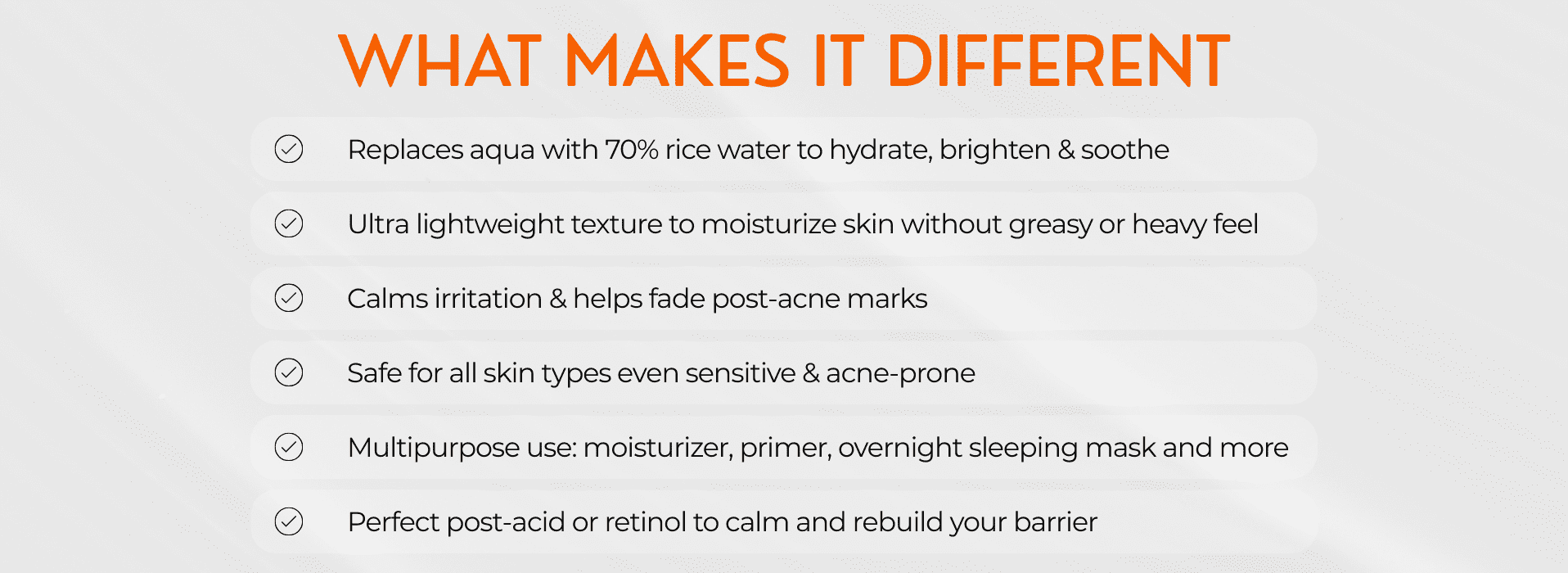 WHAT MAKES IT DIFFERENT

Replaces aqua with 70% rice water to hydrate, brighten & soothe

Ultra lightweight texture to moisturize skin without greasy or heavy feel

Calms irritation & helps fade post-acne marks

Safe for all skin types even sensitive & acne-prone

Multipurpose use: moisturizer, primer, overnight sleeping mask and more

Perfect post-acid or retinol to calm and rebuild your barrier